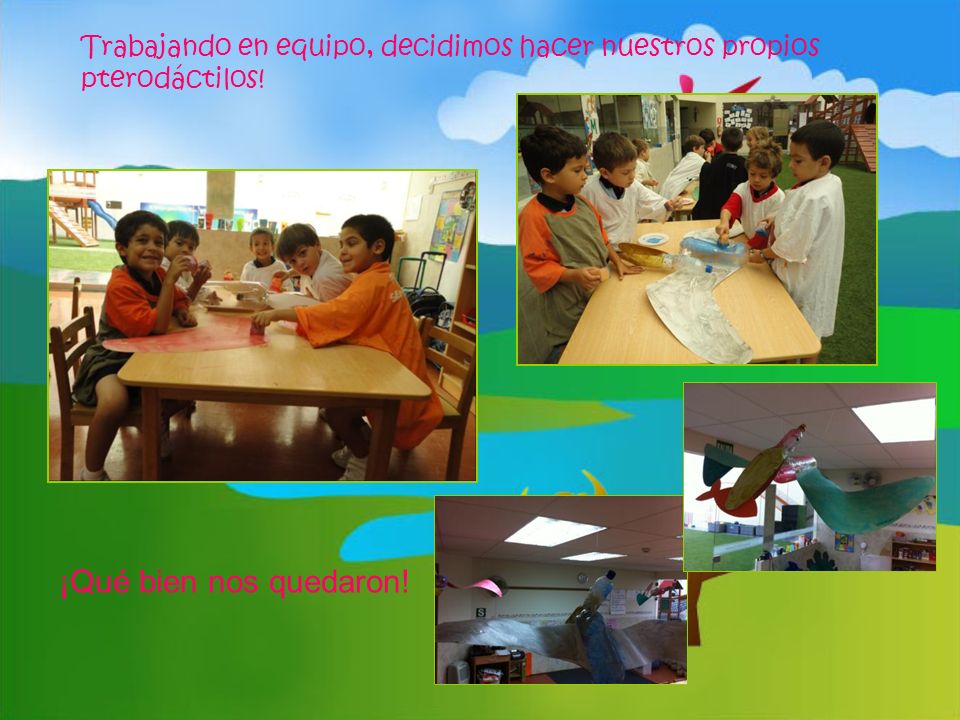 Trabajando en equipo, decidimos hacer nuestros propios pterodáctilos!

¡Qué bien nos quedaron!